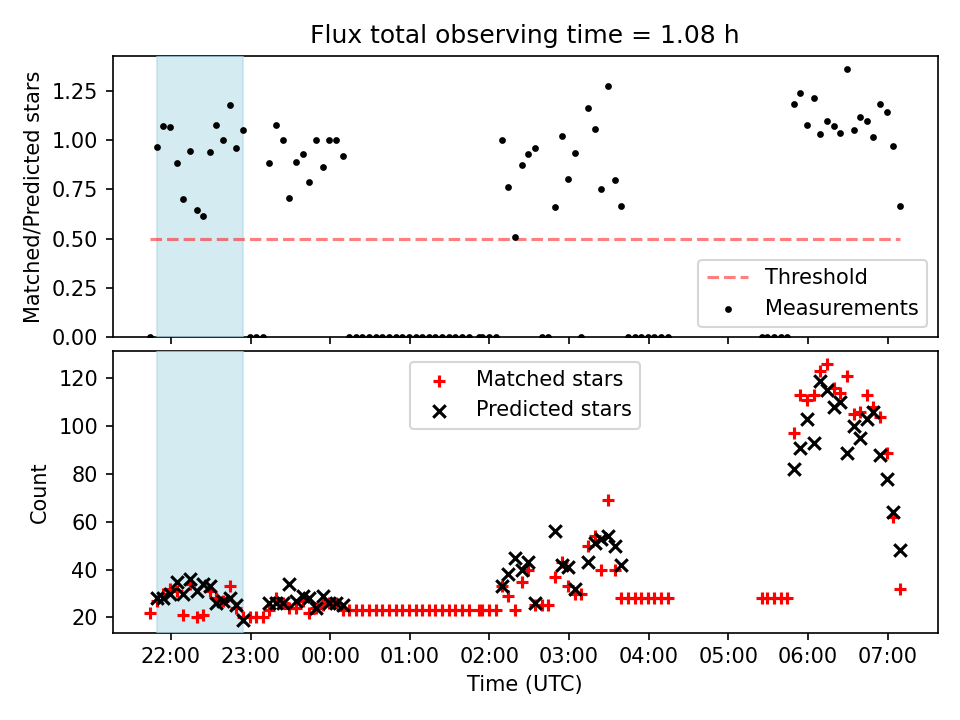 Flux total observing time = 1.08 h

Matched/Predicted stars

1.25
1.00
0.75
0.50
0.25
0.00

Threshold
Measurements

Count

120
100
80
60
40
20

Matched stars
Predicted stars

22:00 23:00 00:00 01:00 02:00 03:00 04:00 05:00 06:00 07:00

Time (UTC)